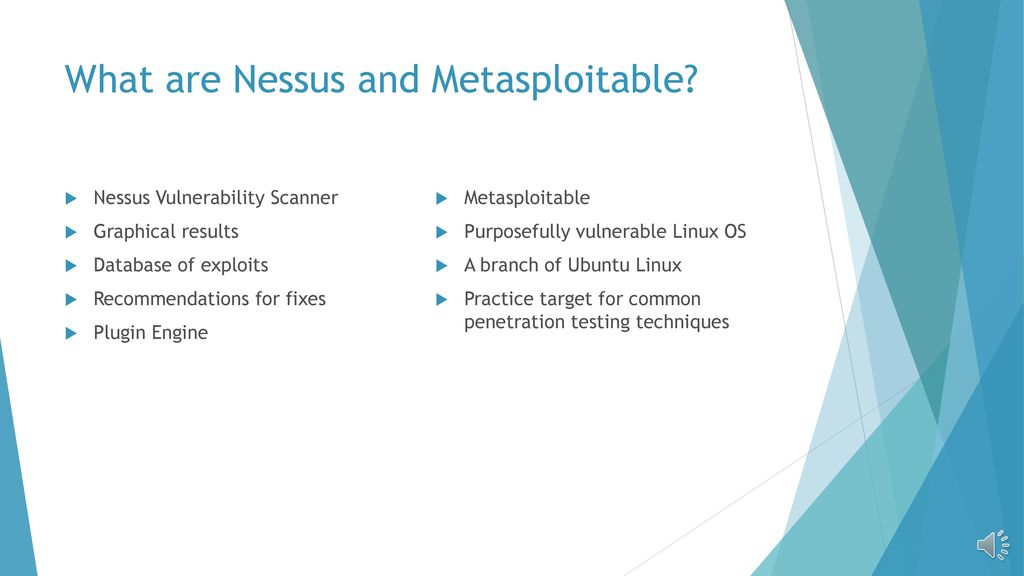 What are Nessus and Metasploitable?

Nessus Vulnerability Scanner

Graphical results

Database of exploits

Recommendations for fixes

Plugin Engine

Metasploitable

Purposefully vulnerable Linux OS

A branch of Ubuntu Linux

Practice target for common penetration testing techniques